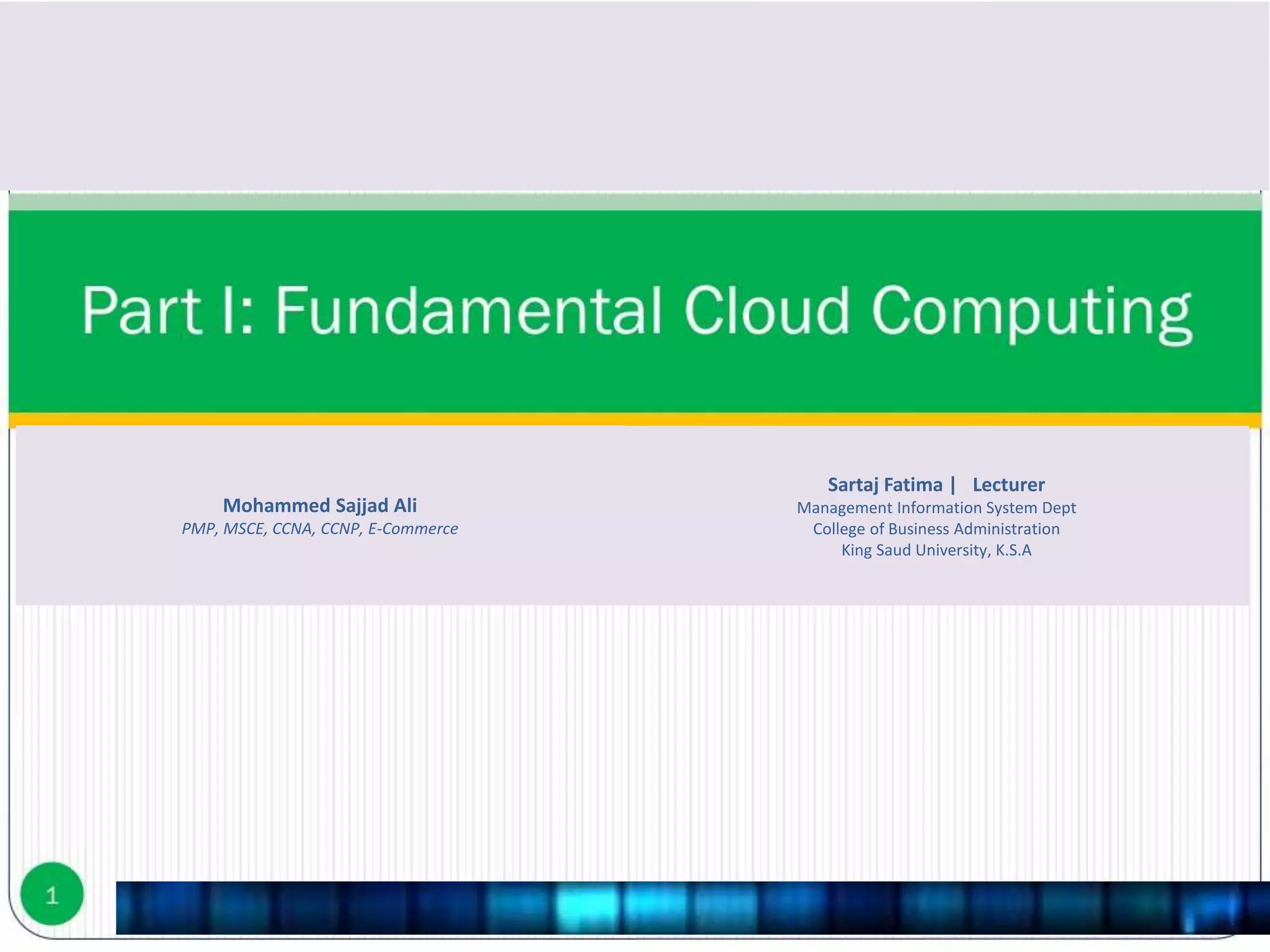 Part I: Fundamental Cloud Computing

Mohammed Sajjad Ali
PMP, MSCE, CCNA, CCNP, E-Commerce

Sartaj Fatima | Lecturer
Management Information System Dept
College of Business Administration
King Saud University, K.S.A

1